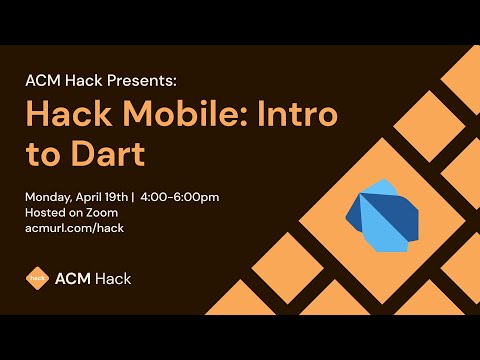 ACM Hack Presents:

Hack Mobile: Intro to Dart

Monday, April 19th | 4:00-6:00pm
Hosted on Zoom
acmurl.com/hack

hack ACM Hack